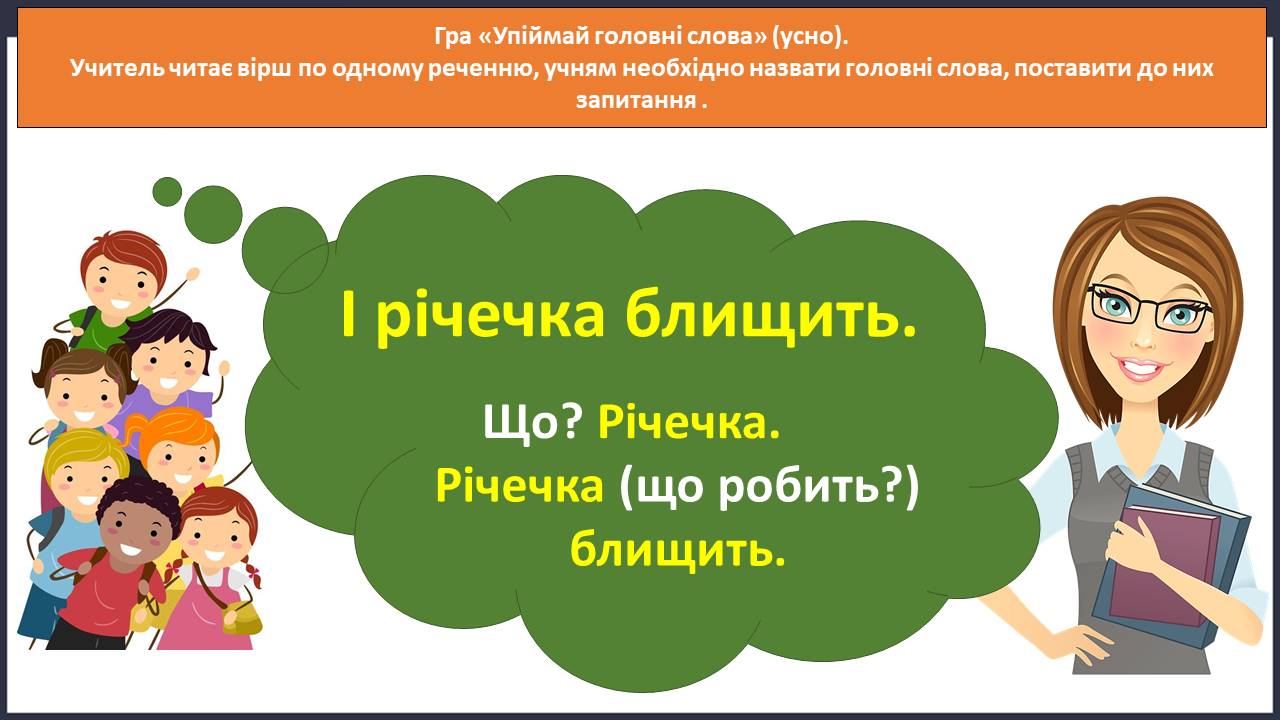 Гра «Упіймай головні слова» (усно).
Учитель читає вірш по одному реченню, учням необхідно назвати головні слова, поставити до них запитання .

І річечка блищить.

Що? Річечка.
Річечка (що робить?)
блищить.